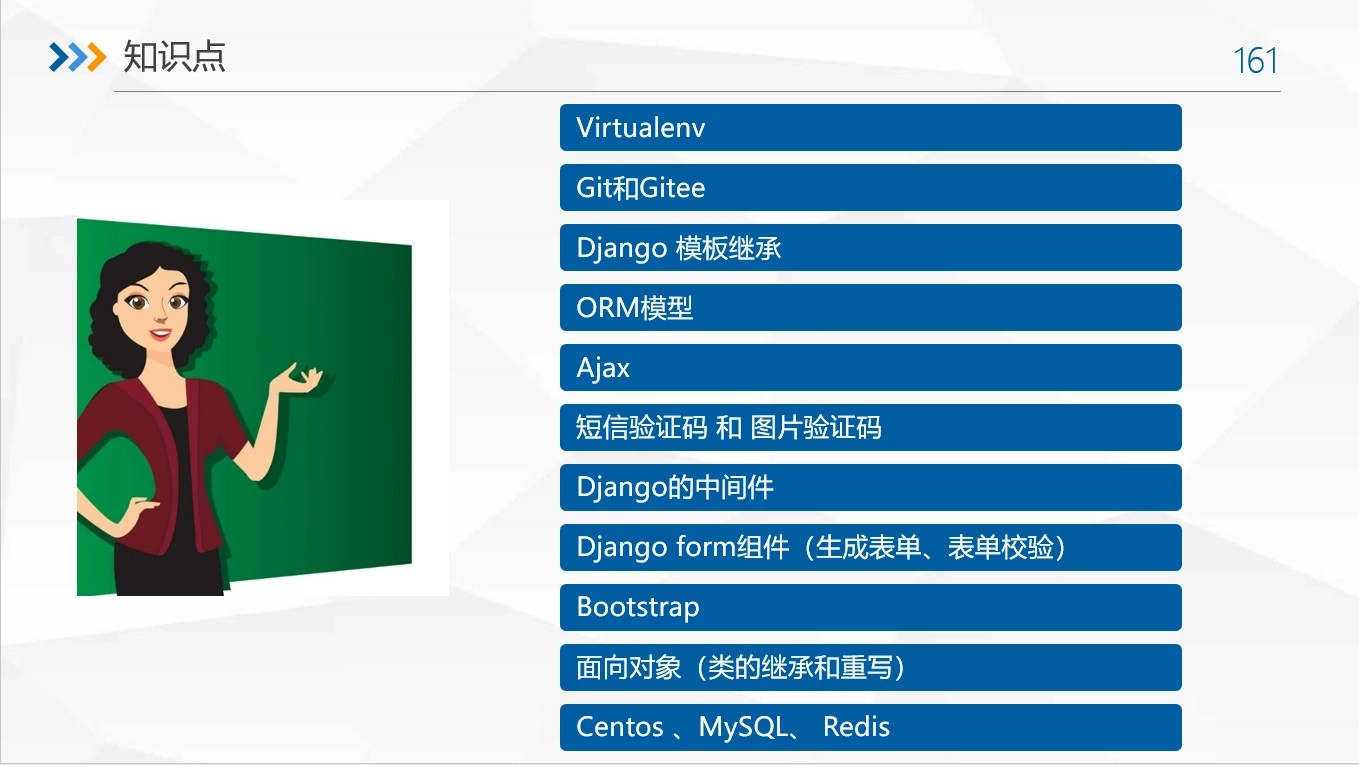 知识点

161

Virtualenv

Git和Gitee

Django 模板继承

ORM模型

Ajax

短信验证码 和 图片验证码

Django的中间件

Django form组件（生成表单、表单校验）

Bootstrap

面向对象（类的继承和重写）

Centos 、MySQL、 Redis